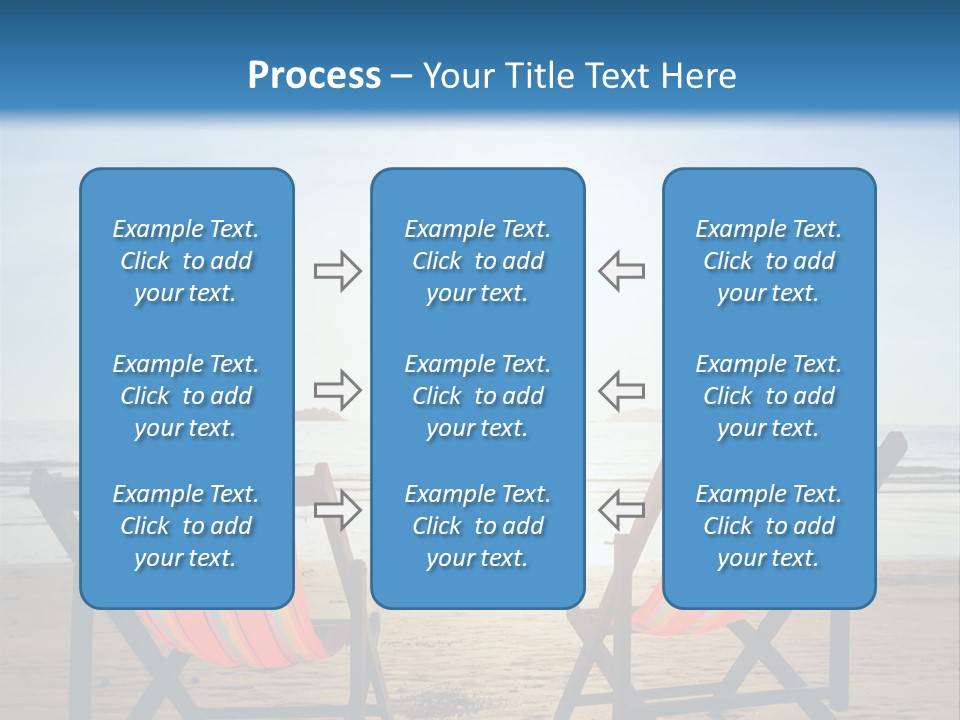 Process – Your Title Text Here

Example Text. Click to add your text.

Example Text. Click to add your text.

Example Text. Click to add your text.

Example Text. Click to add your text.

Example Text. Click to add your text.

Example Text. Click to add your text.

Example Text. Click to add your text.

Example Text. Click to add your text.

Example Text. Click to add your text.